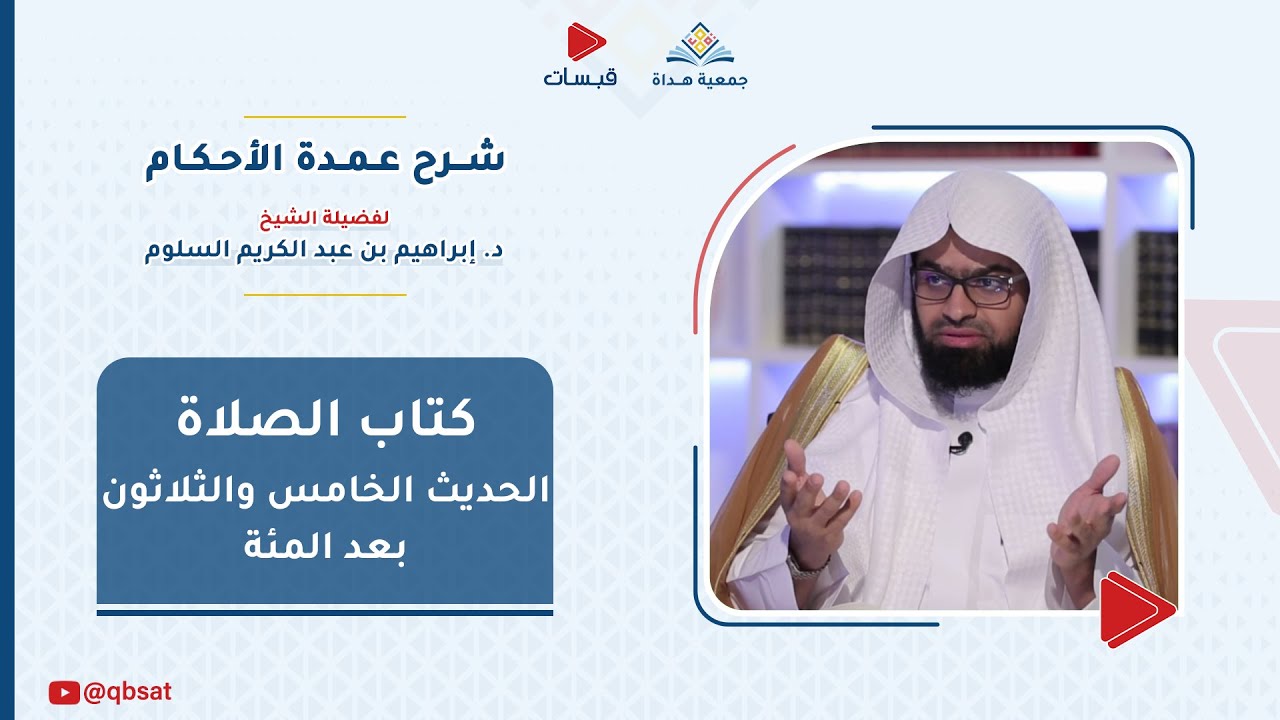 جمعية هداة
قبسات

شرح عمدة الأحكام

لفضيلة الشيخ
د. إبراهيم بن عبد الكريم السلوم

كتاب الصلاة
الحديث الخامس والثلاثون بعد المئة

@qbsat